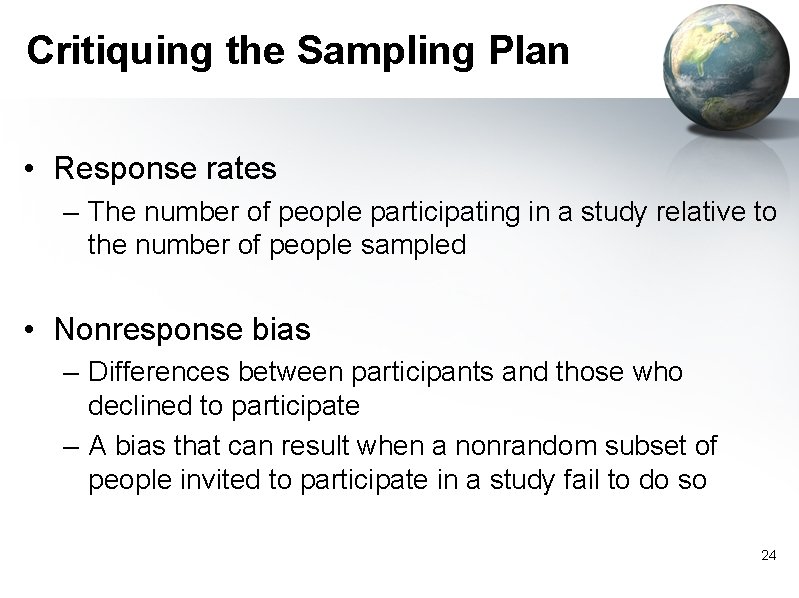 Critiquing the Sampling Plan

• Response rates
– The number of people participating in a study relative to the number of people sampled

• Nonresponse bias
– Differences between participants and those who declined to participate
– A bias that can result when a nonrandom subset of people invited to participate in a study fail to do so

24